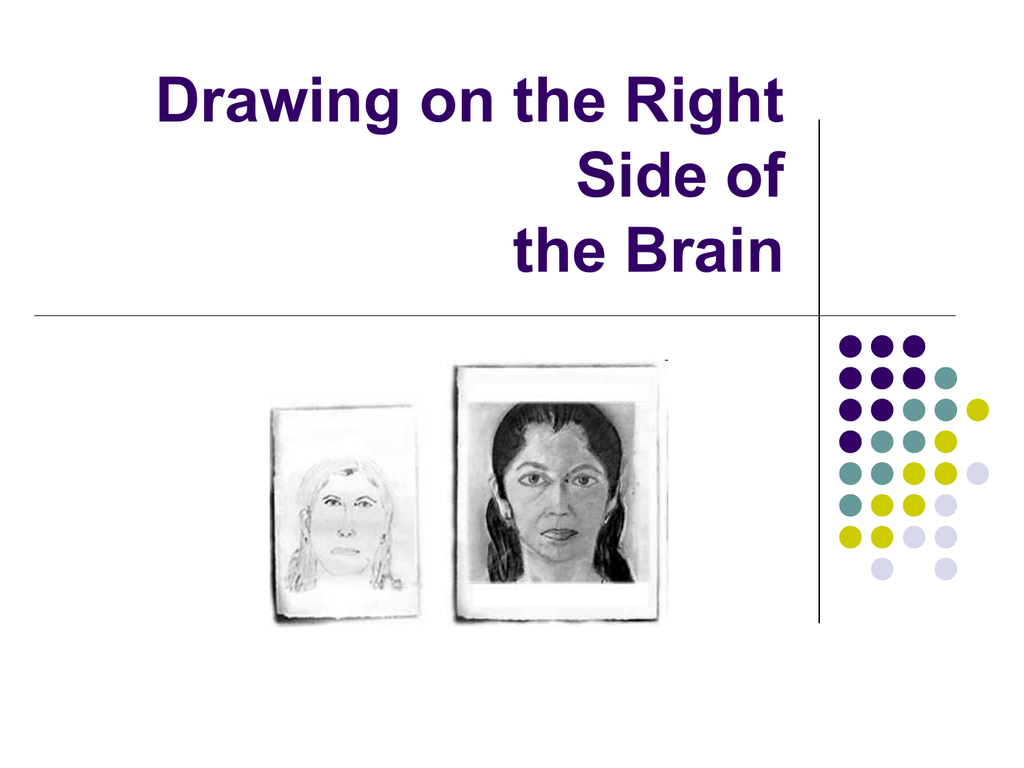 Drawing on the Right Side of the Brain